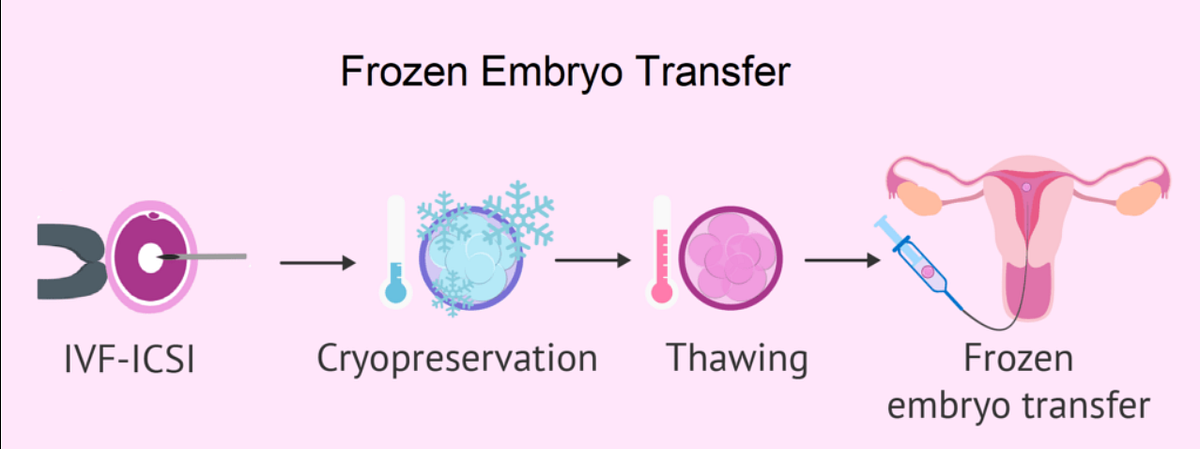 Frozen Embryo Transfer

IVF-ICSI

Cryopreservation

Thawing

Frozen embryo transfer